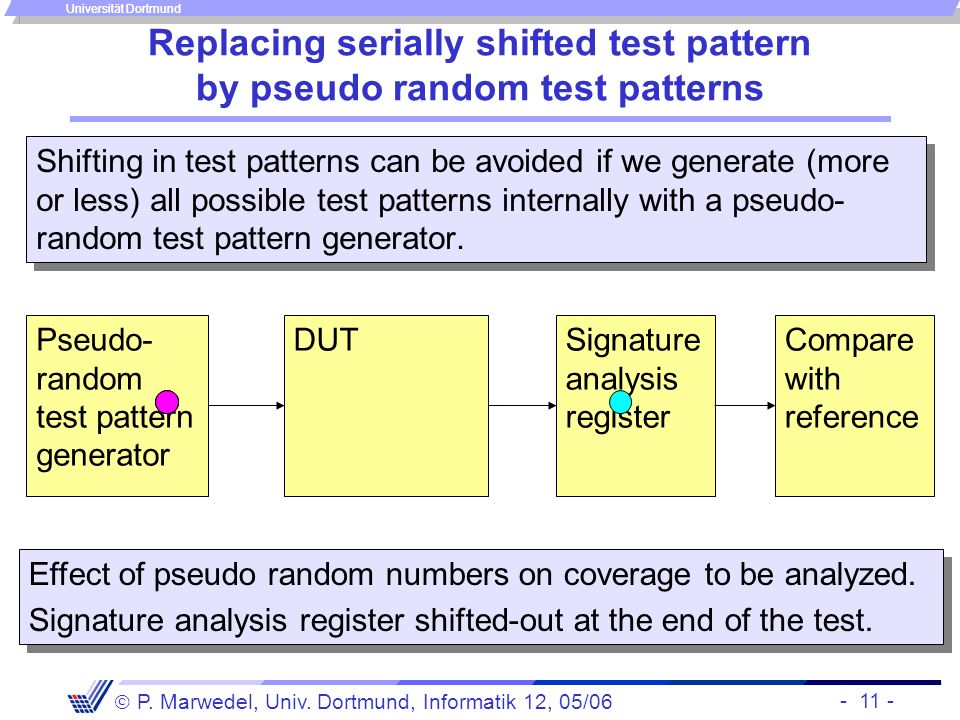 Universität Dortmund

Replacing serially shifted test pattern by pseudo random test patterns

Shifting in test patterns can be avoided if we generate (more or less) all possible test patterns internally with a pseudo-random test pattern generator.

Pseudo-random test pattern generator

DUT

Signature analysis register

Compare with reference

Effect of pseudo random numbers on coverage to be analyzed.
Signature analysis register shifted-out at the end of the test.

© P. Marwedel, Univ. Dortmund, Informatik 12, 05/06

- 11 -